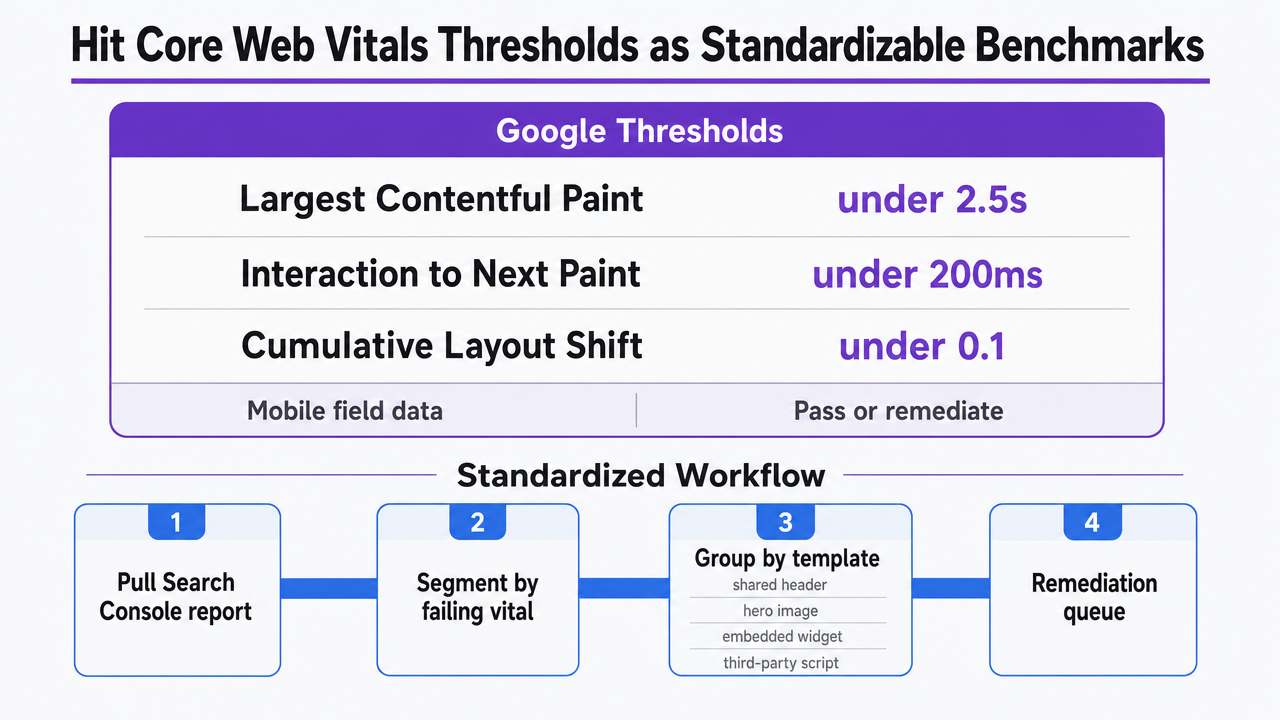 Hit Core Web Vitals Thresholds as Standardizable Benchmarks

Google Thresholds

| Largest Contentful Paint | under 2.5s |
|---|---|
| Interaction to Next Paint | under 200ms |
| Cumulative Layout Shift | under 0.1 |
| Mobile field data | Pass or remediate |

Standardized Workflow

1
Pull Search Console report

2
Segment by failing vital

3
Group by template
shared header
hero image
embedded widget
third-party script

4
Remediation queue